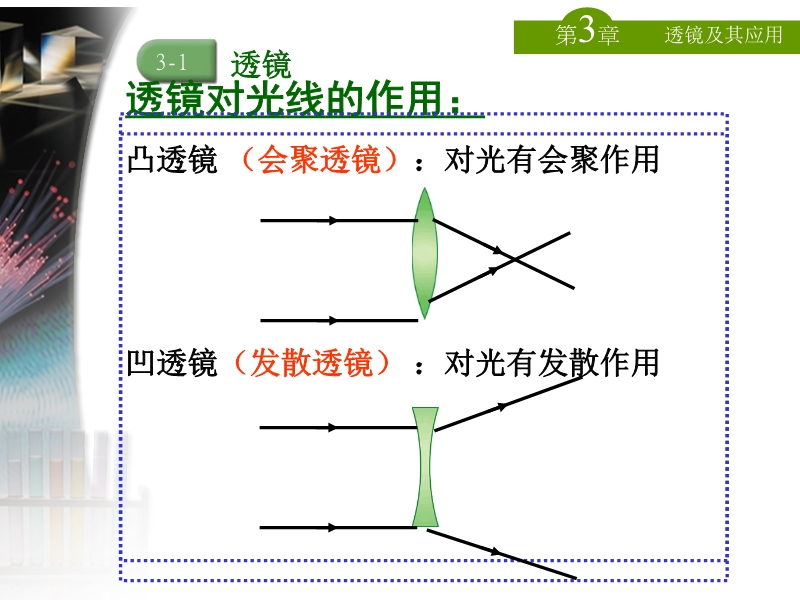 第3章　透镜及其应用

3-1　透镜

透镜对光线的作用：

凸透镜（会聚透镜）：对光有会聚作用

凹透镜（发散透镜）：对光有发散作用